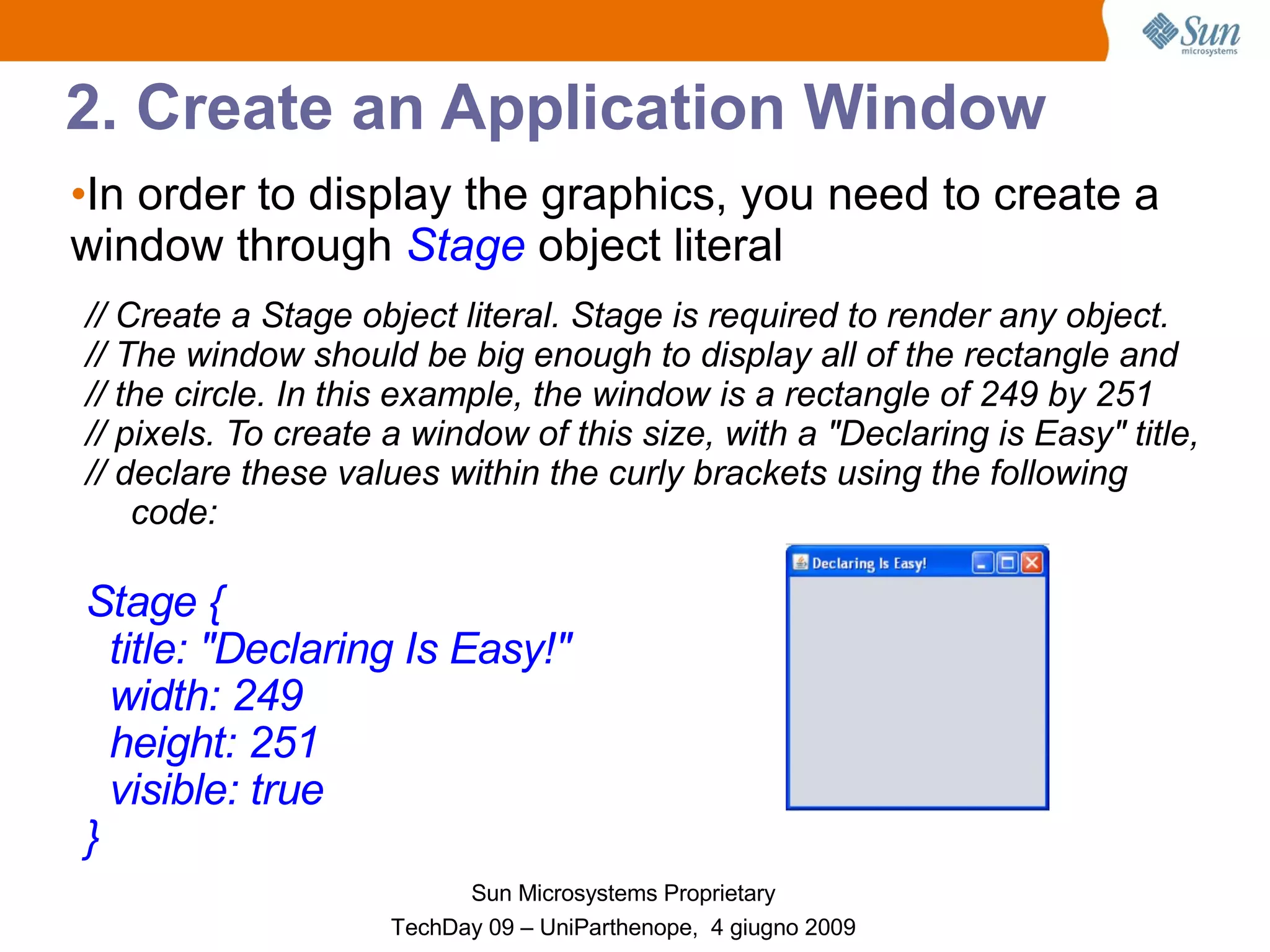 Sun microsystems

2. Create an Application Window

•In order to display the graphics, you need to create a window through Stage object literal

// Create a Stage object literal. Stage is required to render any object.
// The window should be big enough to display all of the rectangle and
// the circle. In this example, the window is a rectangle of 249 by 251
// pixels. To create a window of this size, with a "Declaring is Easy" title,
// declare these values within the curly brackets using the following code:

Stage {
title: "Declaring Is Easy!"
width: 249
height: 251
visible: true
}

Declaring Is Easy!

Sun Microsystems Proprietary
TechDay 09 – UniParthenope, 4 giugno 2009